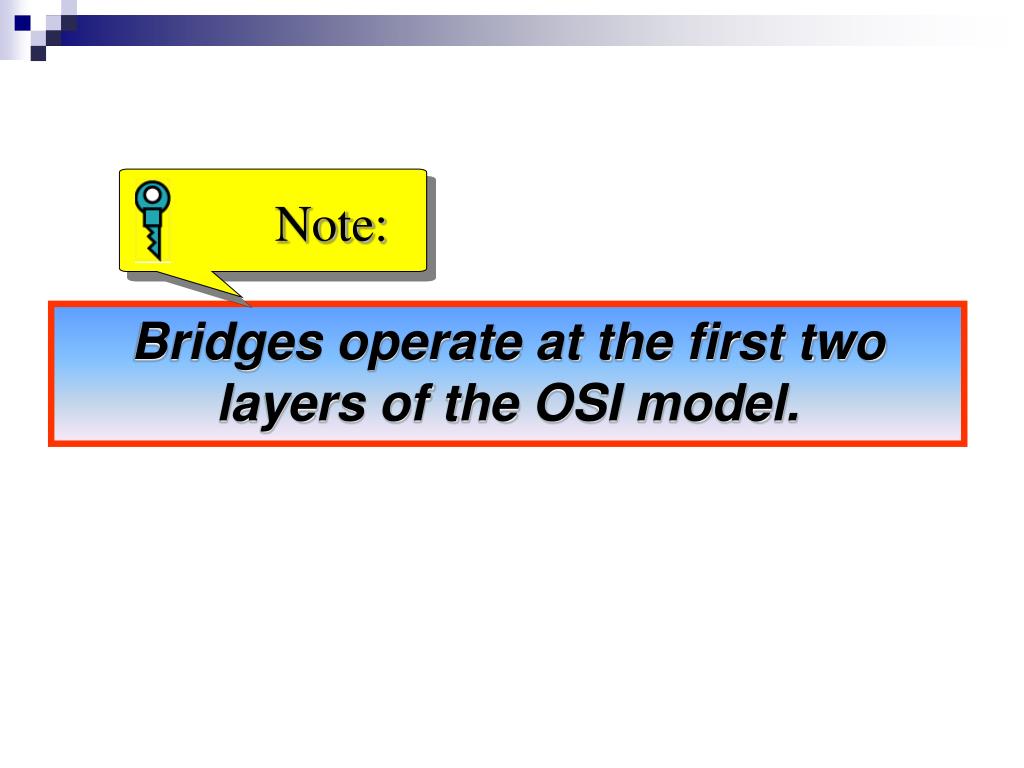 Note:

Bridges operate at the first two layers of the OSI model.